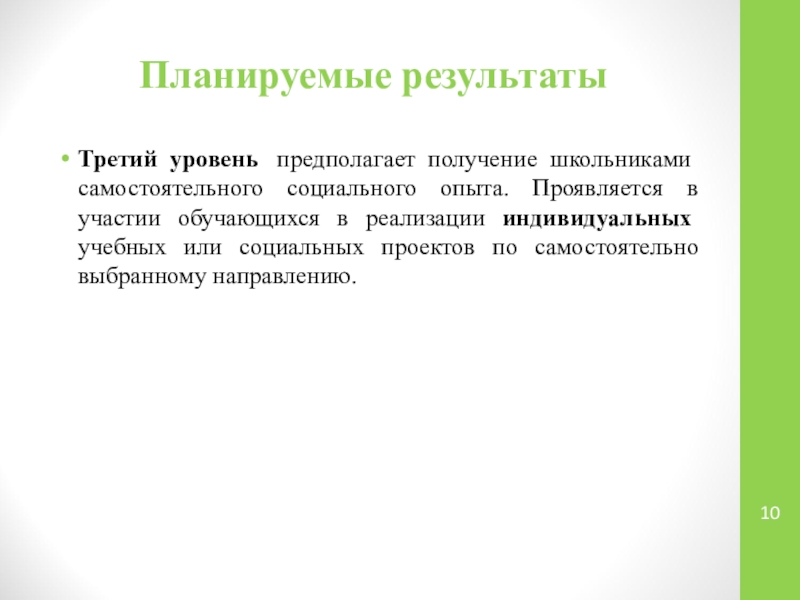 Планируемые результаты

• Третий уровень предполагает получение школьниками самостоятельного социального опыта. Проявляется в участии обучающихся в реализации индивидуальных учебных или социальных проектов по самостоятельно выбранному направлению.

10